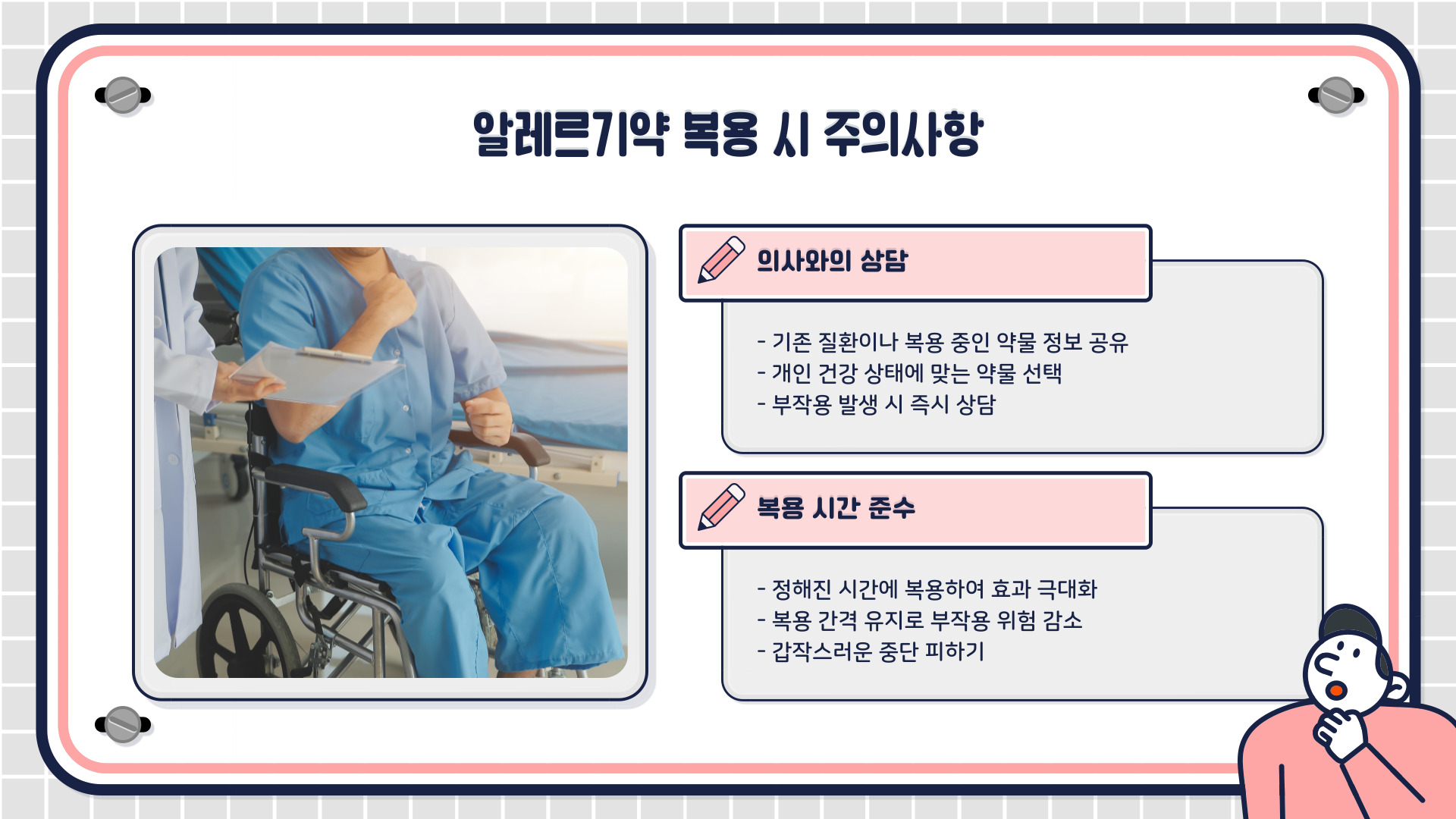 알레르기약 복용 시 주의사항

의사와의 상담

- 기존 질환이나 복용 중인 약물 정보 공유
- 개인 건강 상태에 맞는 약물 선택
- 부작용 발생 시 즉시 상담

복용 시간 준수

- 정해진 시간에 복용하여 효과 극대화
- 복용 간격 유지로 부작용 위험 감소
- 갑작스러운 중단 피하기